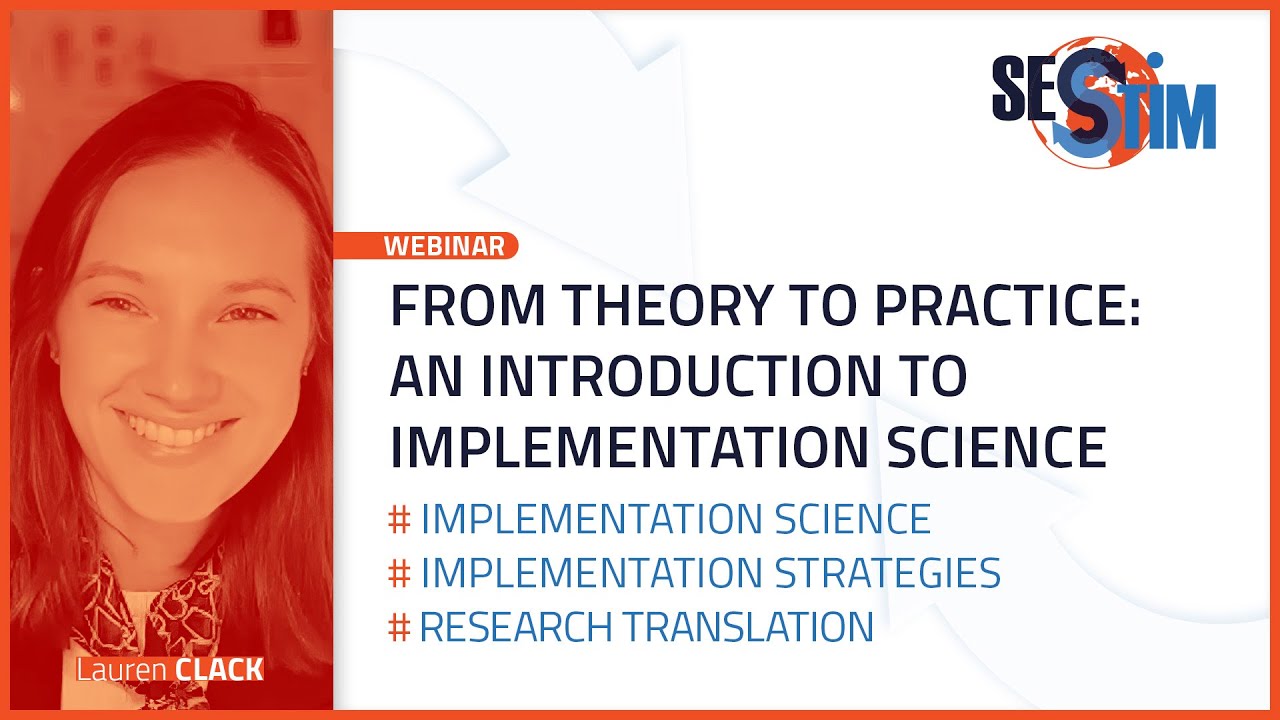 SESTIM

WEBINAR

FROM THEORY TO PRACTICE: AN INTRODUCTION TO IMPLEMENTATION SCIENCE

# IMPLEMENTATION SCIENCE
# IMPLEMENTATION STRATEGIES
# RESEARCH TRANSLATION

Lauren CLACK